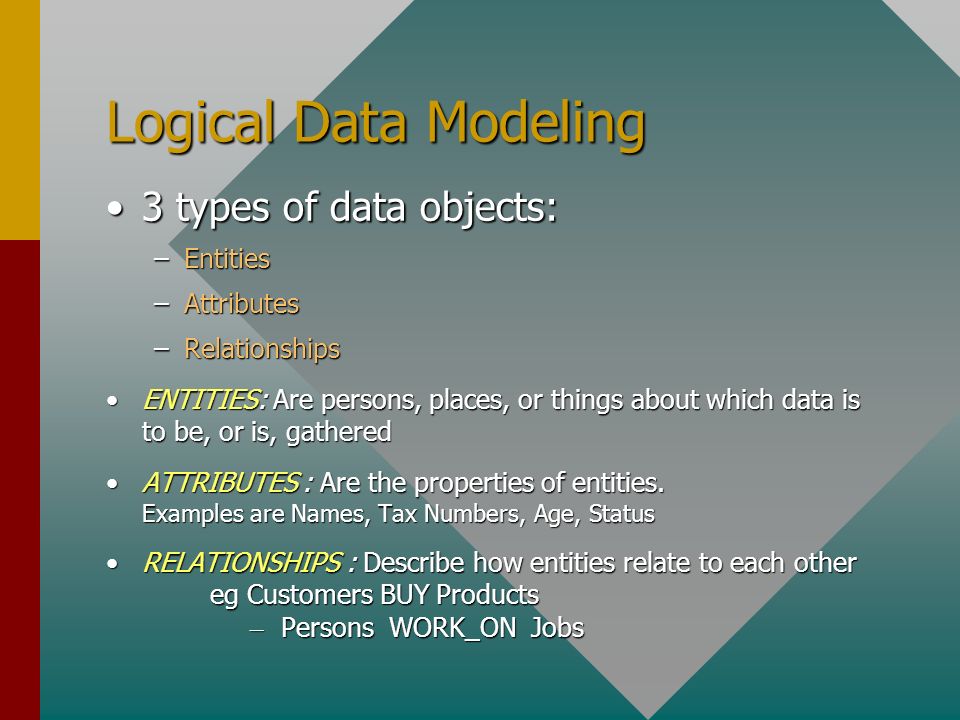 Logical Data Modeling

• 3 types of data objects:
– Entities
– Attributes
– Relationships

• ENTITIES: Are persons, places, or things about which data is to be, or is, gathered

• ATTRIBUTES : Are the properties of entities.
Examples are Names, Tax Numbers, Age, Status

• RELATIONSHIPS : Describe how entities relate to each other
eg Customers BUY Products
– Persons WORK_ON Jobs